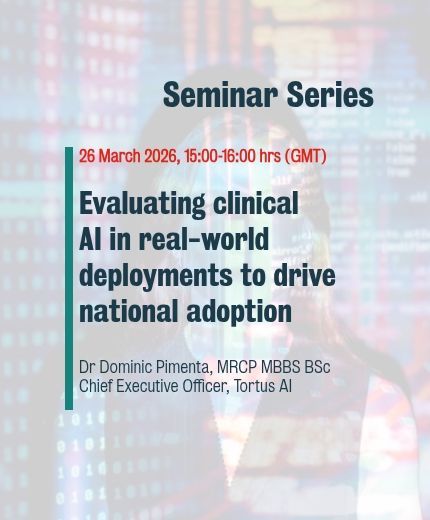 Seminar Series

26 March 2026, 15:00-16:00 hrs (GMT)

Evaluating clinical AI in real-world deployments to drive national adoption

Dr Dominic Pimenta, MRCP MBBS BSc
Chief Executive Officer, Tortus AI